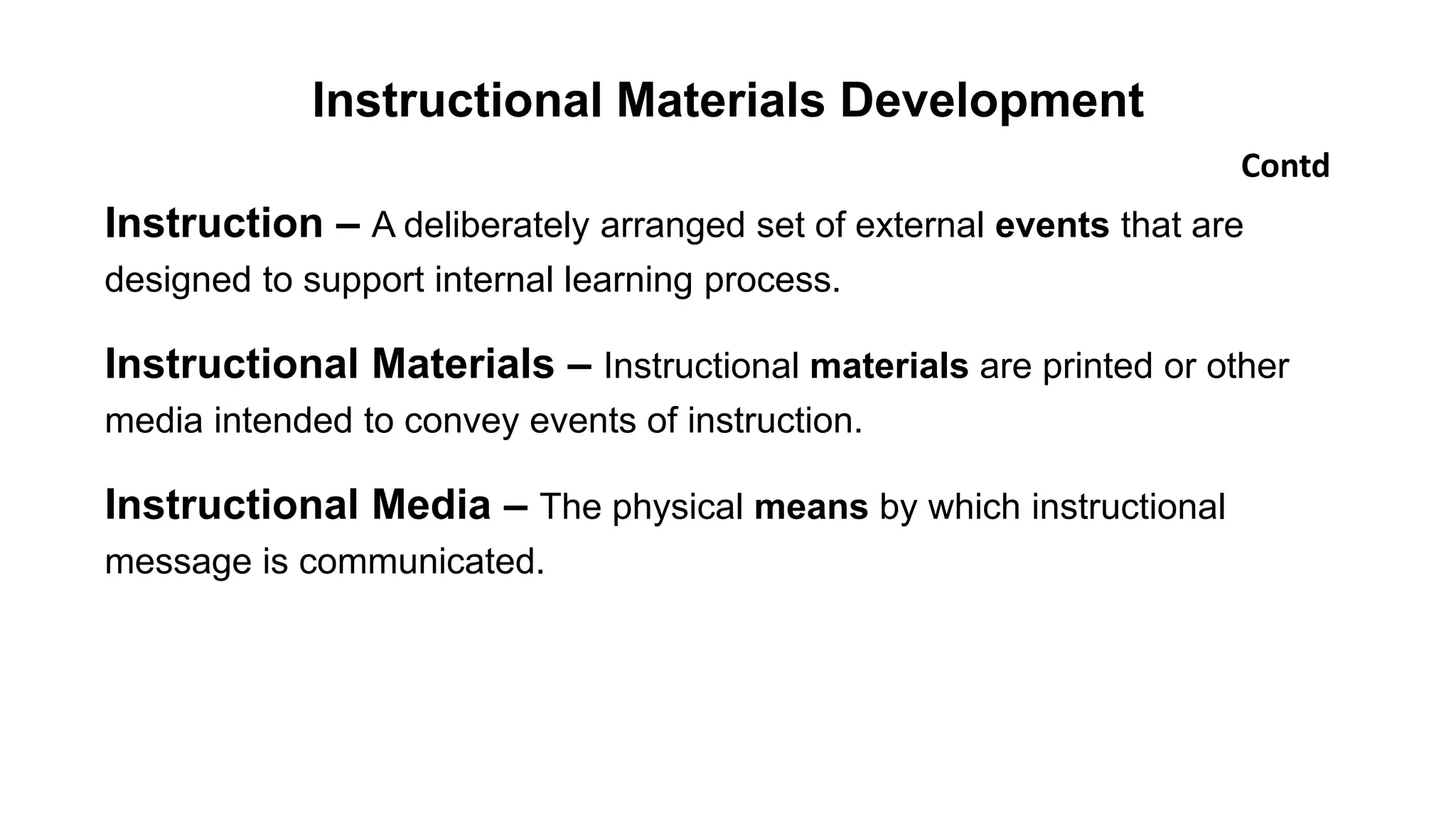 Instructional Materials Development

Contd

Instruction – A deliberately arranged set of external events that are designed to support internal learning process.

Instructional Materials – Instructional materials are printed or other media intended to convey events of instruction.

Instructional Media – The physical means by which instructional message is communicated.